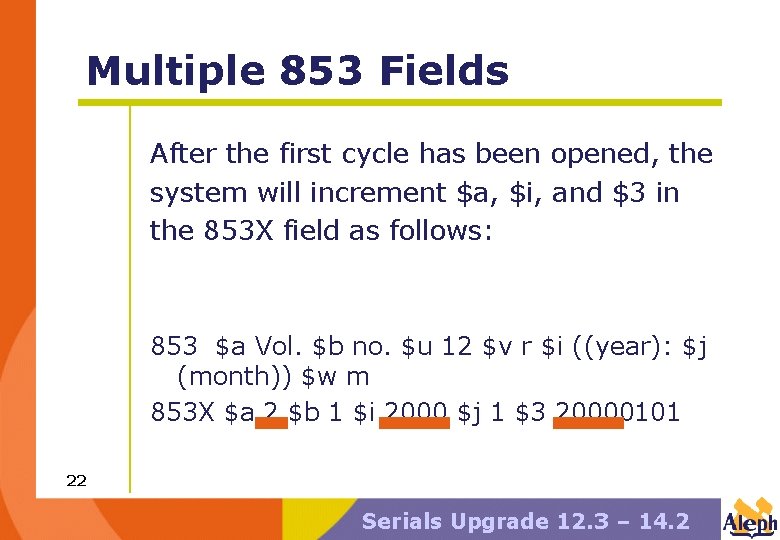 Multiple 853 Fields

After the first cycle has been opened, the system will increment \$a, \$i, and \$3 in the 853X field as follows:

853 \$a Vol. \$b no. \$u 12 \$v r \$i ((year): \$j (month)) \$w m

853X \$a 2 \$b 1 \$i 2000 \$j 1 \$3 20000101

22

Serials Upgrade 12.3 – 14.2

Aleph